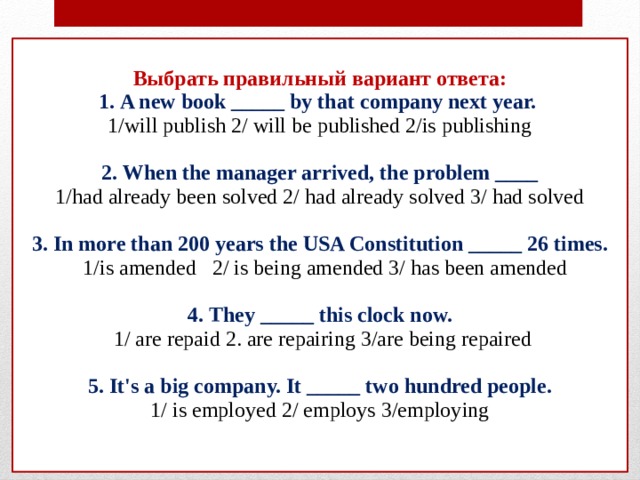 Выбрать правильный вариант ответа:
1. A new book _____ by that company next year.
1/will publish 2/ will be published 2/is publishing

2. When the manager arrived, the problem ____
1/had already been solved 2/ had already solved 3/ had solved

3. In more than 200 years the USA Constitution _____ 26 times.
1/is amended 2/ is being amended 3/ has been amended

4. They _____ this clock now.
1/ are repaid 2. are repairing 3/are being repaired

5. It's a big company. It _____ two hundred people.
1/ is employed 2/ employs 3/employing